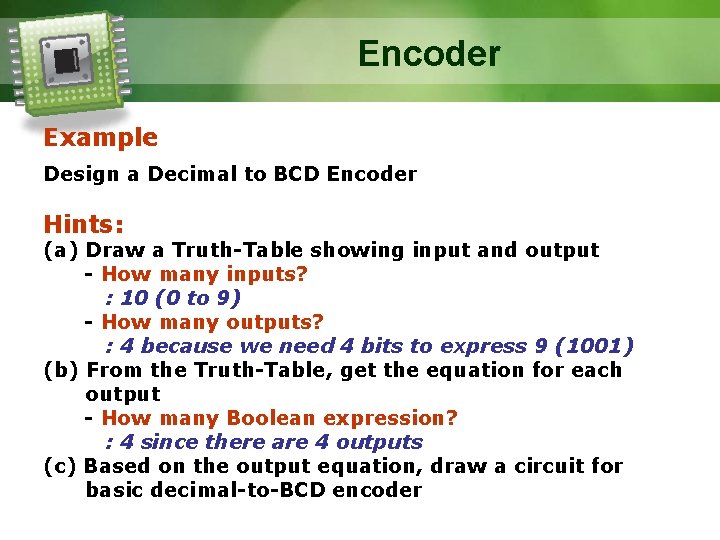 Encoder

Example

Design a Decimal to BCD Encoder

Hints:
(a) Draw a Truth-Table showing input and output
- How many inputs?
: 10 (0 to 9)
- How many outputs?
: 4 because we need 4 bits to express 9 (1001)
(b) From the Truth-Table, get the equation for each output
- How many Boolean expression?
: 4 since there are 4 outputs
(c) Based on the output equation, draw a circuit for basic decimal-to-BCD encoder